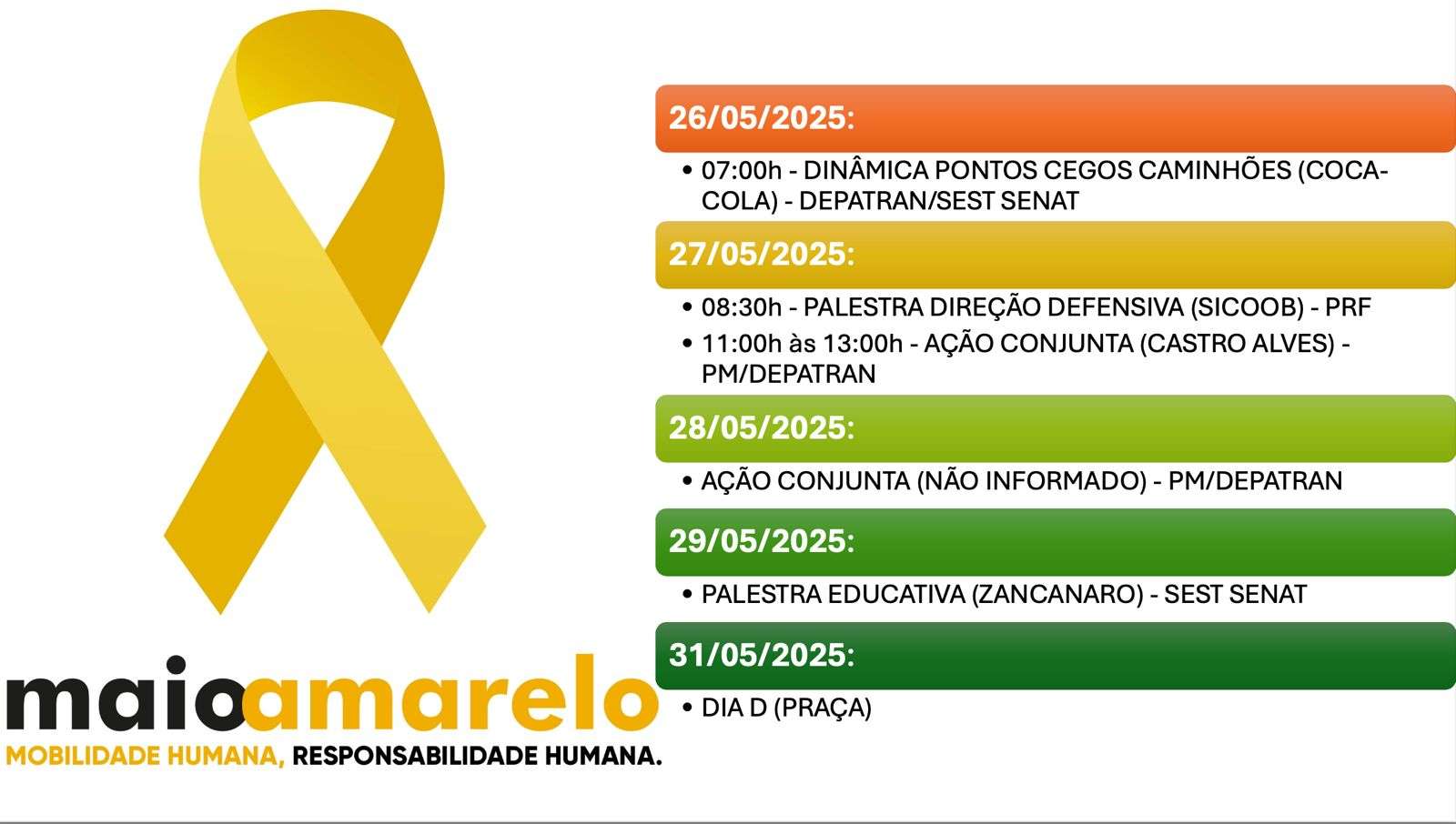 maioamarelo
MOBILIDADE HUMANA, RESPONSABILIDADE HUMANA.

26/05/2025:

• 07:00h - DINÂMICA PONTOS CEGOS CAMINHÕES (COCA-COLA) - DEPATRAN/SEST SENAT

27/05/2025:

• 08:30h - PALESTRA DIREÇÃO DEFENSIVA (SICOOB) - PRF
• 11:00h às 13:00h - AÇÃO CONJUNTA (CASTRO ALVES) - PM/DEPATRAN

28/05/2025:

• AÇÃO CONJUNTA (NÃO INFORMADO) - PM/DEPATRAN

29/05/2025:

• PALESTRA EDUCATIVA (ZANCANARO) - SEST SENAT

31/05/2025:

• DIA D (PRAÇA)